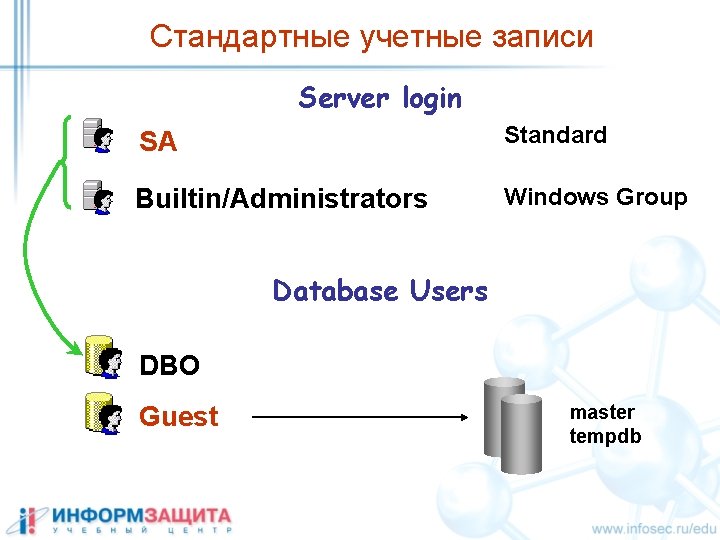 Стандартные учетные записи

Server login

SA

Standard

Builtin/Administrators

Windows Group

Database Users

DBO

Guest

master
tempdb

ИНФОРМЗАЩИТА
УЧЕБНЫЙ ЦЕНТР

www.infosec.ru/edu